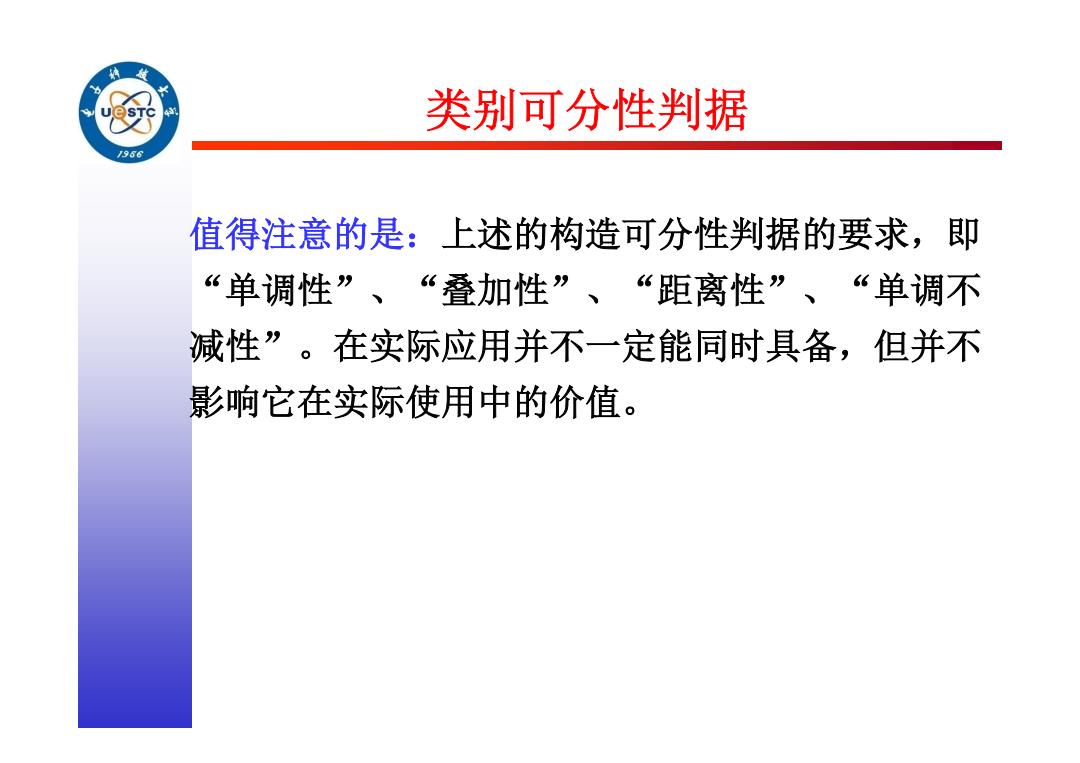 UESTC
1956

类别可分性判据

值得注意的是：上述的构造可分性判据的要求，即“单调性”、“叠加性”、“距离性”、“单调不减性”。在实际应用并不一定能同时具备，但并不影响它在实际使用中的价值。